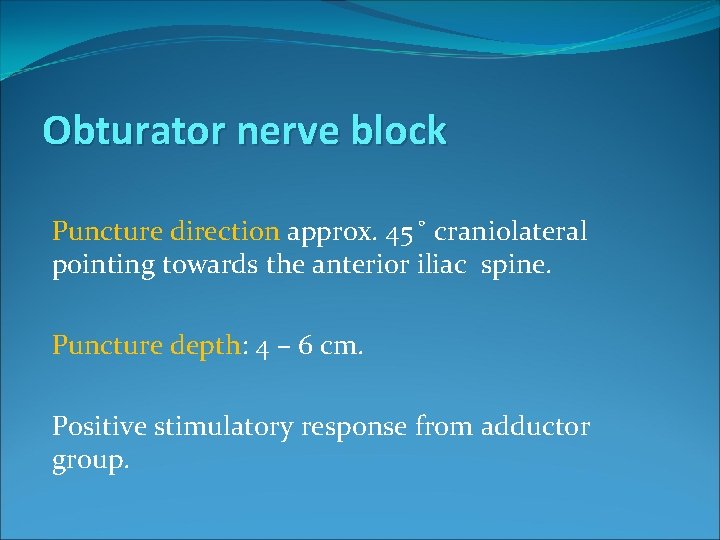 Obturator nerve block

Puncture direction approx. 45˚ craniolateral pointing towards the anterior iliac  spine.

Puncture depth: 4 – 6 cm.

Positive stimulatory response from adductor group.